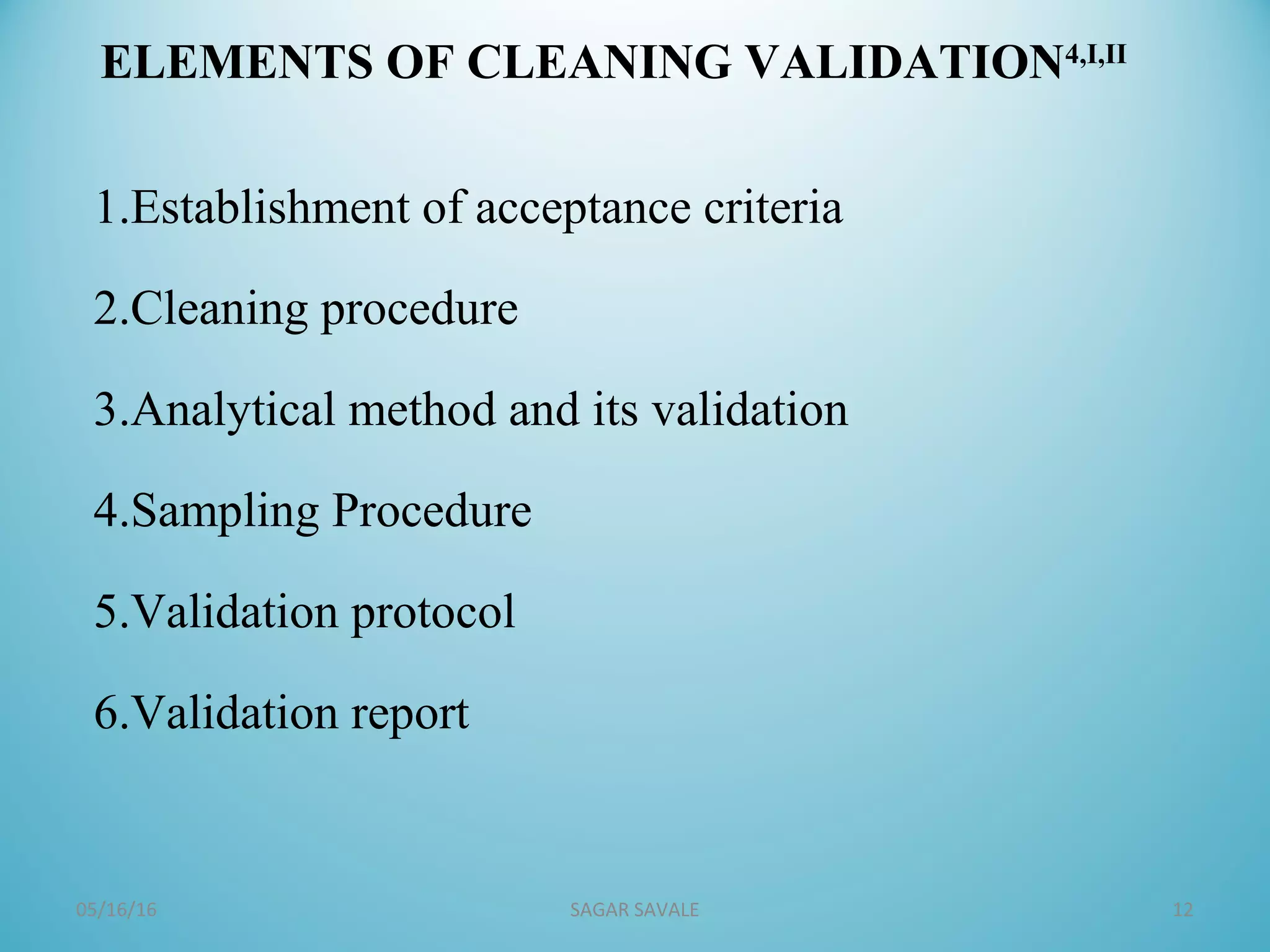 ELEMENTS OF CLEANING VALIDATION$^{4,I,II}$

1.Establishment of acceptance criteria

2.Cleaning procedure

3.Analytical method and its validation

4.Sampling Procedure

5.Validation protocol

6.Validation report

05/16/16

SAGAR SAVALE

12